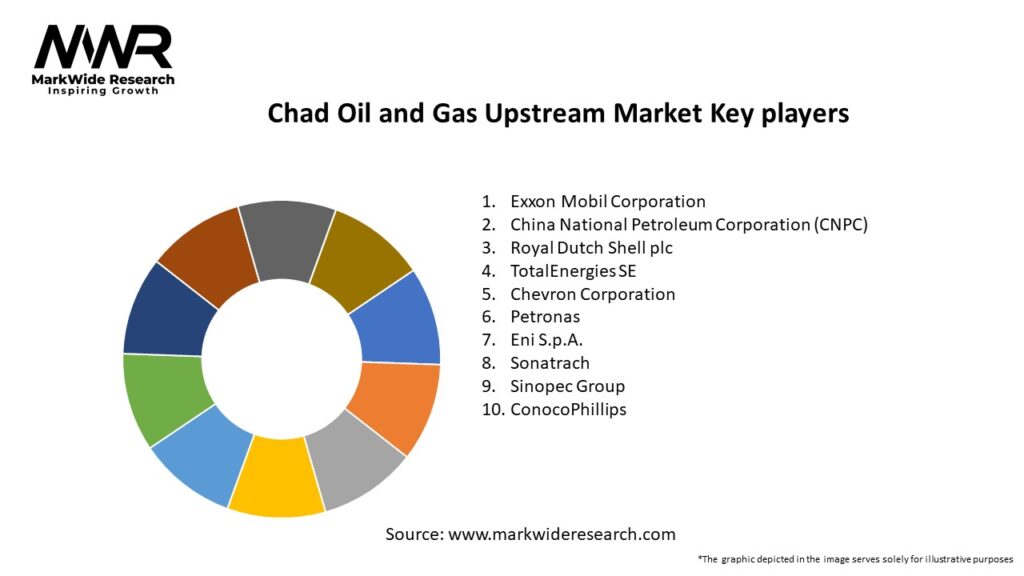 MWR
MarkWide Research
Inspiring Growth

Chad Oil and Gas Upstream Market Key players

1. Exxon Mobil Corporation
2. China National Petroleum Corporation (CNPC)
3. Royal Dutch Shell plc
4. TotalEnergies SE
5. Chevron Corporation
6. Petronas
7. Eni S.p.A.
8. Sonatrach
9. Sinopec Group
10. ConocoPhillips

Source: www.markwideresearch.com

*The graphic depicted in the image serves solely for illustrative purposes